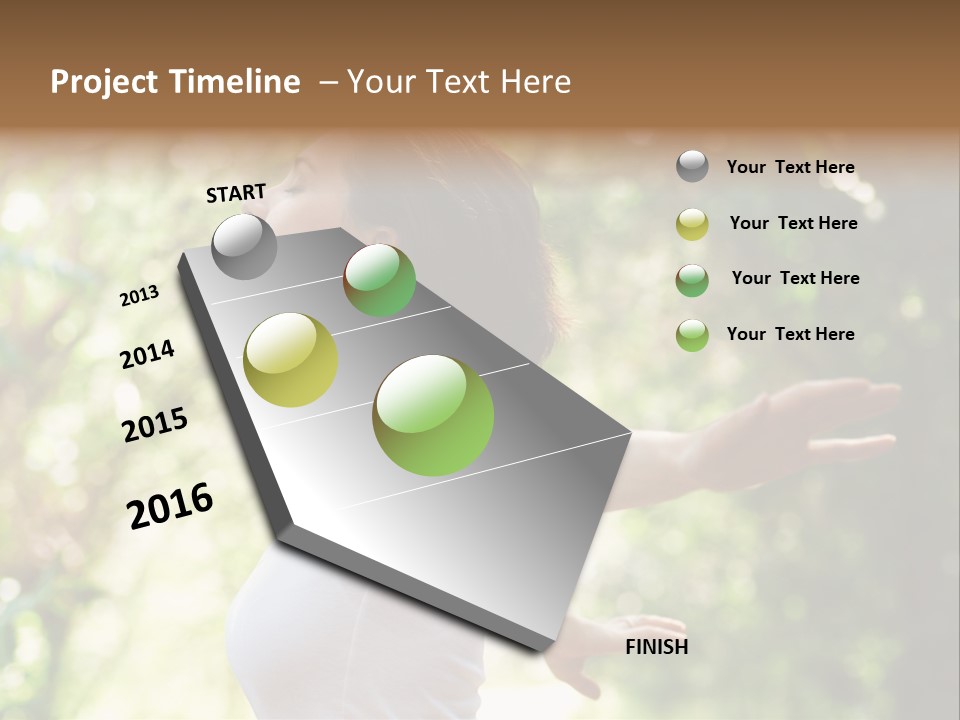 Project Timeline – Your Text Here

START

2013

2014

2015

2016

FINISH

Your Text Here

Your Text Here

Your Text Here

Your Text Here